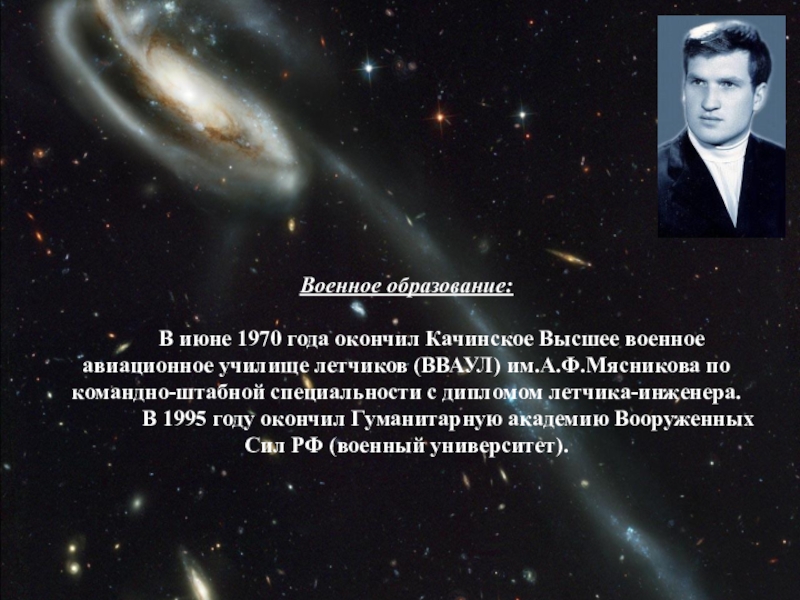 Военное образование:

В июне 1970 года окончил Качинское Высшее военное авиационное училище летчиков (ВВАУЛ) им.А.Ф.Мясникова по командно-штабной специальности с дипломом летчика-инженера.

В 1995 году окончил Гуманитарную академию Вооруженных Сил РФ (военный университет).